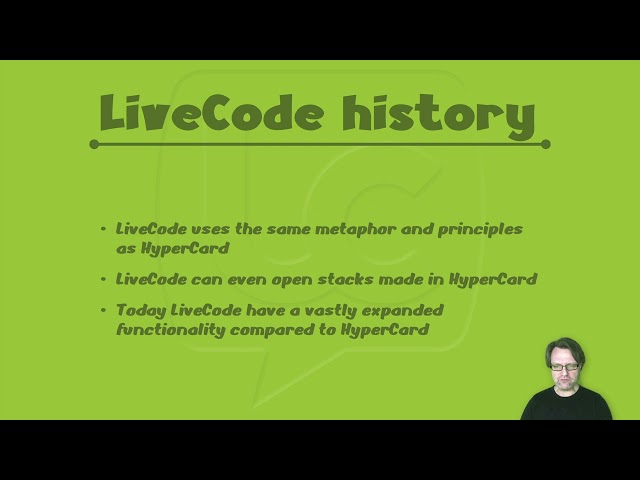 LiveCode history

• LiveCode uses the same metaphor and principles as HyperCard

• LiveCode can even open stacks made in HyperCard

• Today LiveCode have a vastly expanded functionality compared to HyperCard